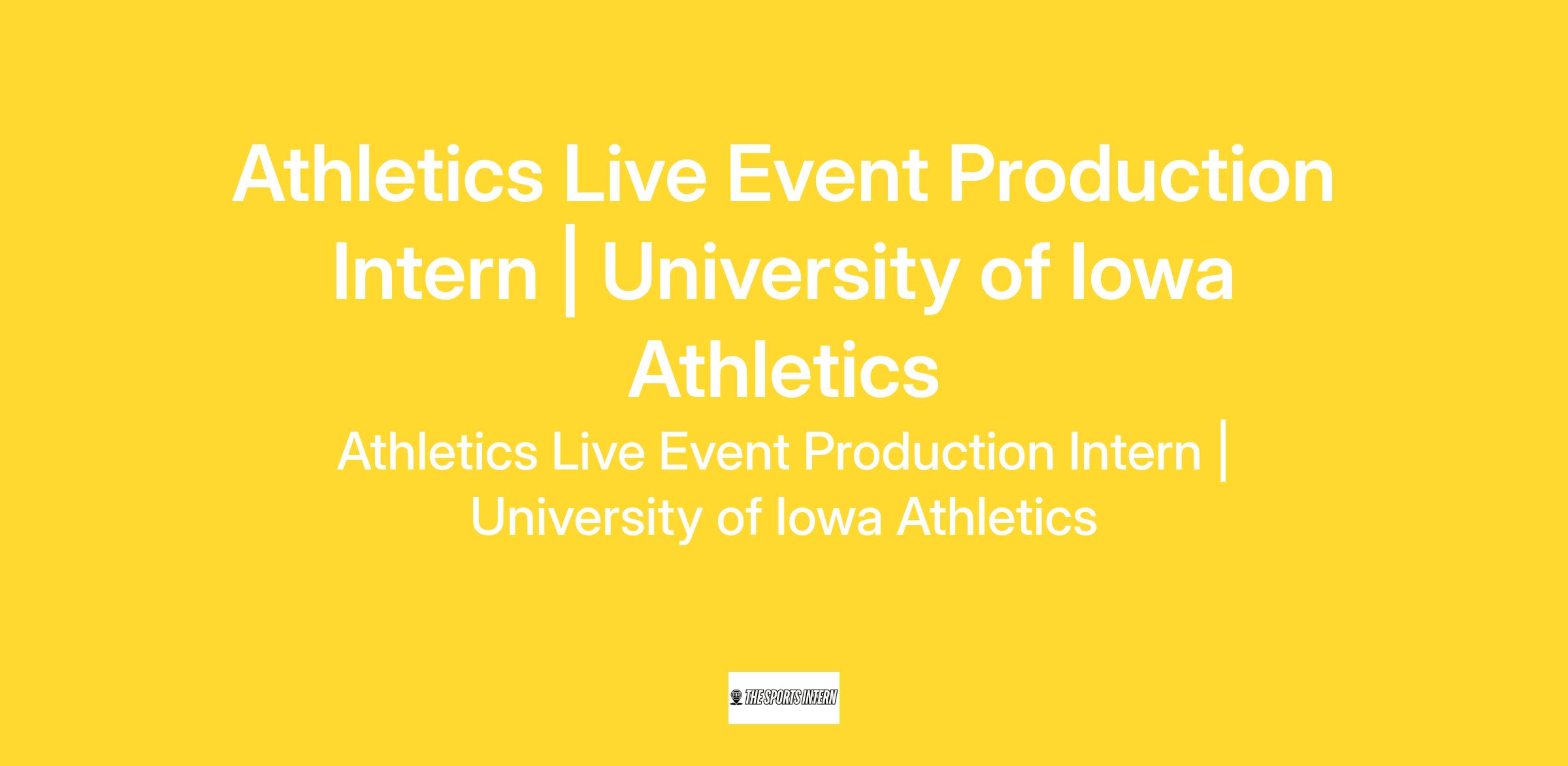 Athletics Live Event Production Intern | University of Iowa Athletics

Athletics Live Event Production Intern | University of Iowa Athletics

THE SPORTS INTERN